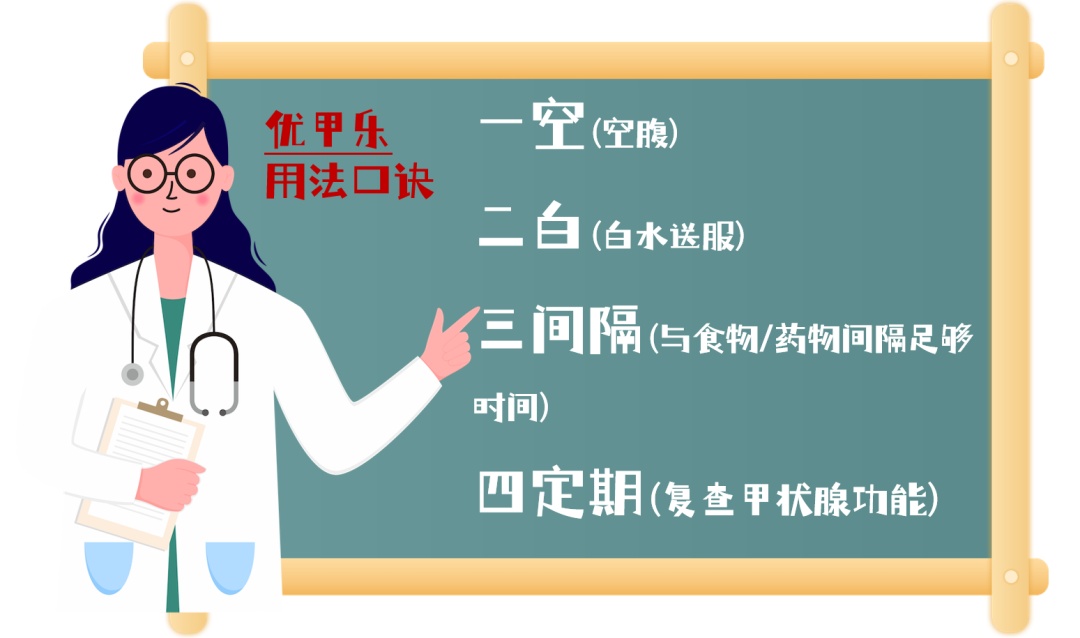 优甲乐
用法口诀

一空(空腹)

二白(白水送服)

三间隔(与食物/药物间隔足够时间)

四定期(复查甲状腺功能)